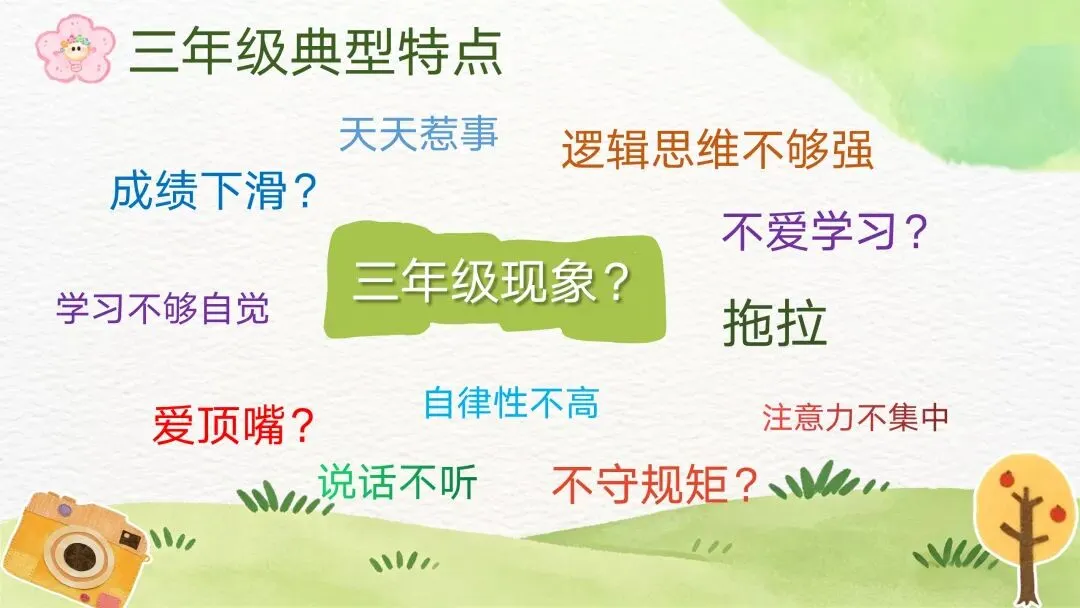 三年级典型特点

天天惹事

逻辑思维不够强

成绩下滑？

不爱学习？

三年级现象？

学习不够自觉

拖拉

自律性不高

爱顶嘴？

注意力不集中

说话不听

不守规矩？